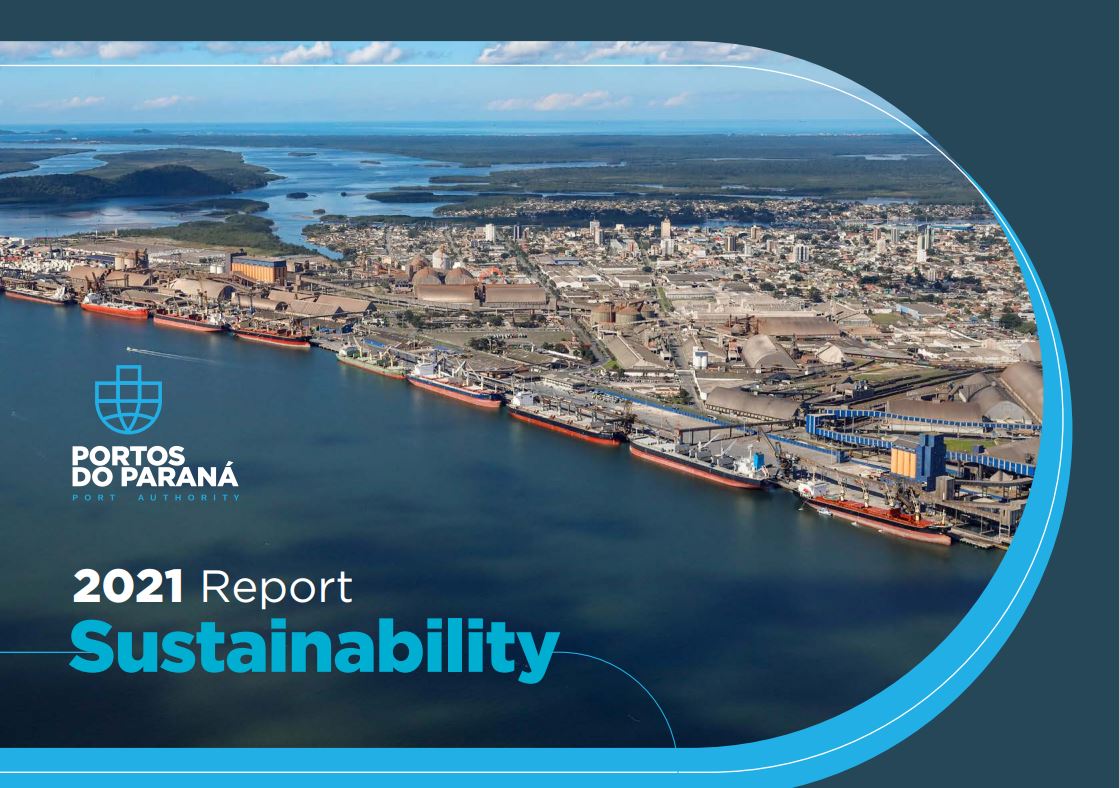 PORTOS DO PARANÁ
PORT AUTHORITY

2021 Report
Sustainability